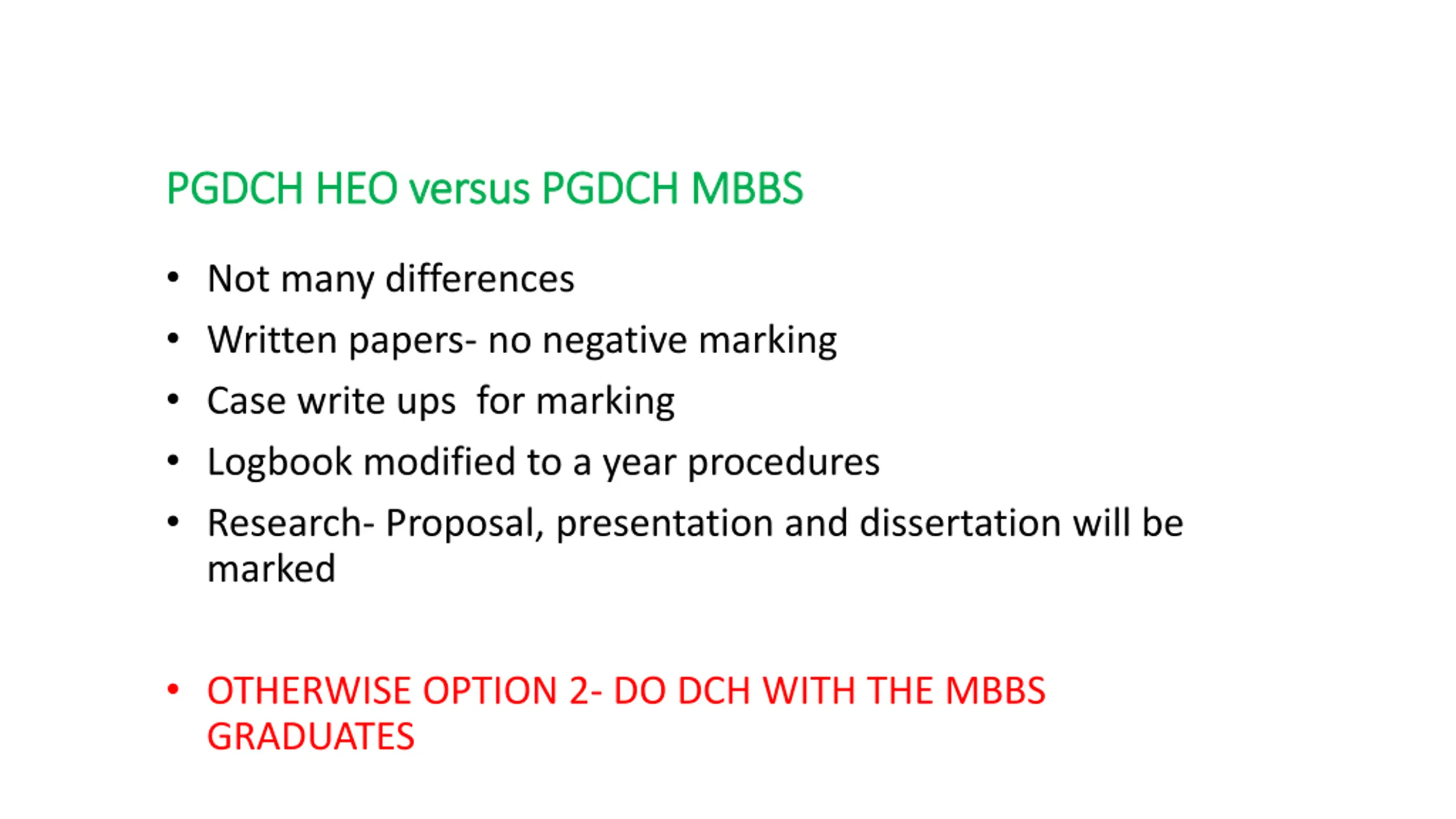 PGDCH HEO versus PGDCH MBBS

• Not many differences
• Written papers- no negative marking
• Case write ups  for marking
• Logbook modified to a year procedures
• Research- Proposal, presentation and dissertation will be marked

• OTHERWISE OPTION 2- DO DCH WITH THE MBBS GRADUATES